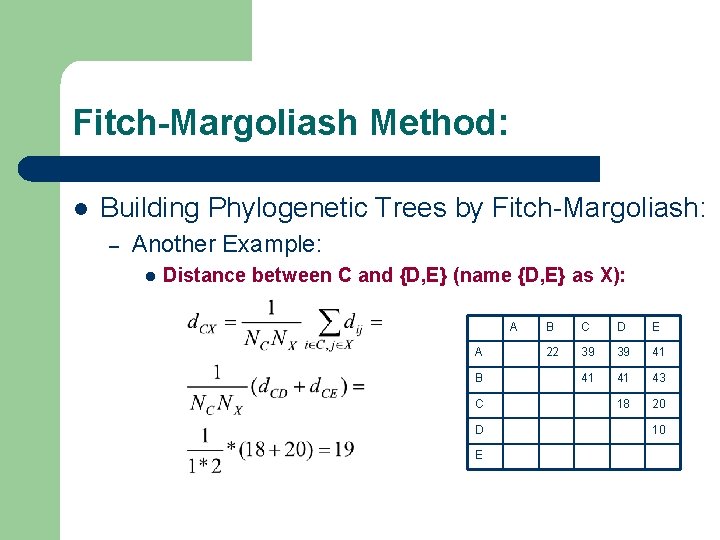 Fitch-Margoliash Method:

Building Phylogenetic Trees by Fitch-Margoliash:

– Another Example:

Distance between C and {D,E} (name {D,E} as X):

$d_{CX} = \frac{1}{N_C N_X} \sum_{i \in C, j \in X} d_{ij} =$

$\frac{1}{N_C N_X}(d_{CD} + d_{CE}) =$

$\frac{1}{1*2} * (18 + 20) = 19$

| | A | B | C | D | E |
|---|---|---|---|---|---|
| A | | 22 | 39 | 39 | 41 |
| B | | | 41 | 41 | 43 |
| C | | | | 18 | 20 |
| D | | | | | 10 |
| E | | | | | |